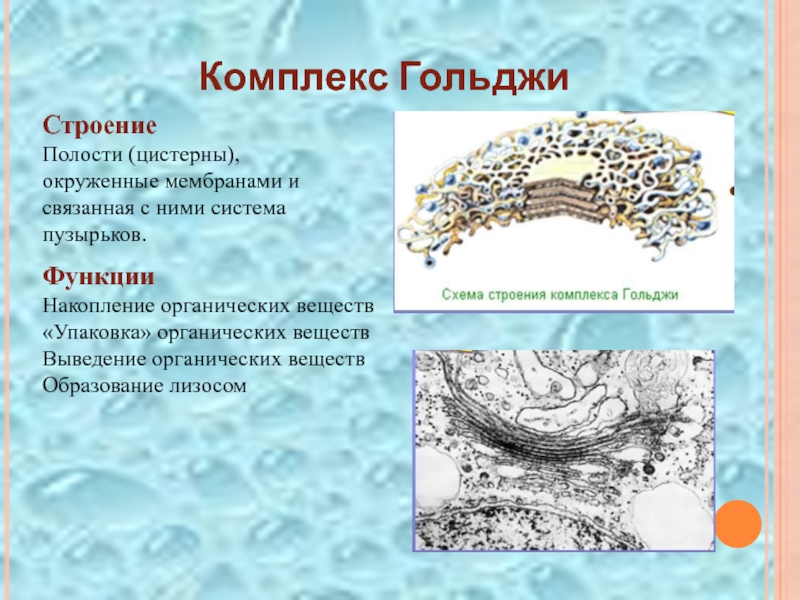 Комплекс Гольджи

Строение
Полости (цистерны), окруженные мембранами и связанная с ними система пузырьков.

Функции
Накопление органических веществ
«Упаковка» органических веществ
Выведение органических веществ
Образование лизосом

Схема строения комплекса Гольджи